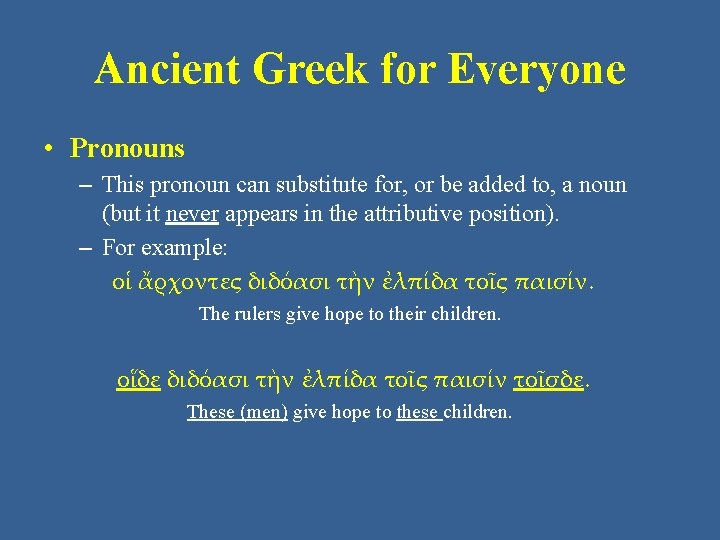 Ancient Greek for Everyone

• Pronouns
– This pronoun can substitute for, or be added to, a noun (but it never appears in the attributive position).
– For example:
οἱ ἄρχοντες διδόασι τὴν ἐλπίδα τοῖς παισίν.
The rulers give hope to their children.

οἵδε διδόασι τὴν ἐλπίδα τοῖς παισίν τοῖσδε.
These (men) give hope to these children.